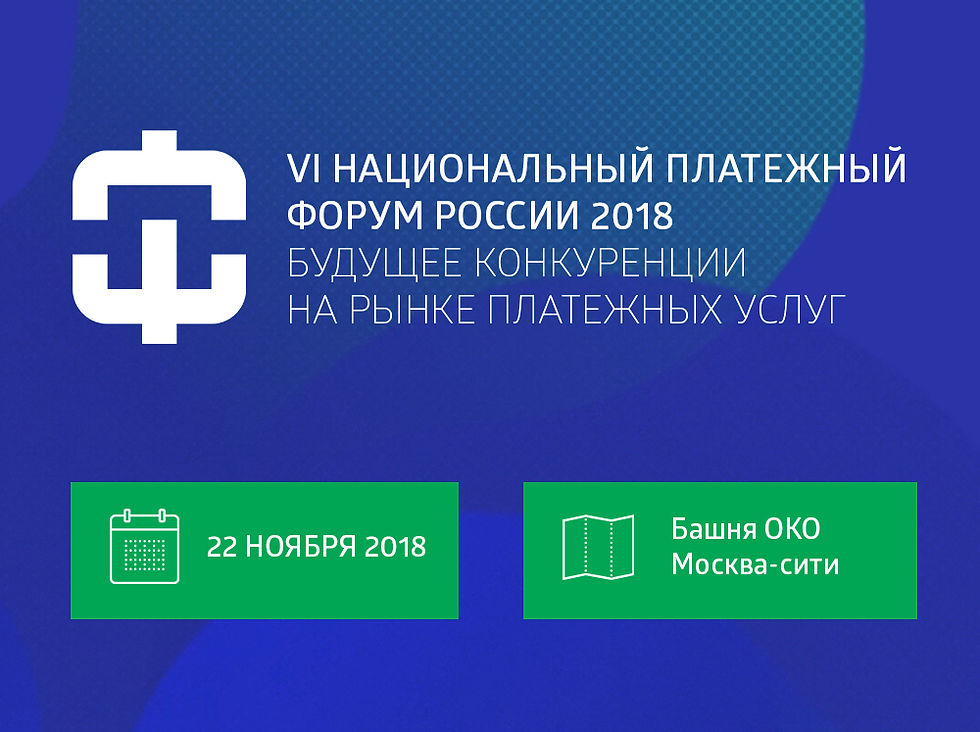 VI НАЦИОНАЛЬНЫЙ ПЛАТЕЖНЫЙ ФОРУМ РОССИИ 2018
БУДУЩЕЕ КОНКУРЕНЦИИ НА РЫНКЕ ПЛАТЕЖНЫХ УСЛУГ

22 НОЯБРЯ 2018

Башня ОКО
Москва-сити